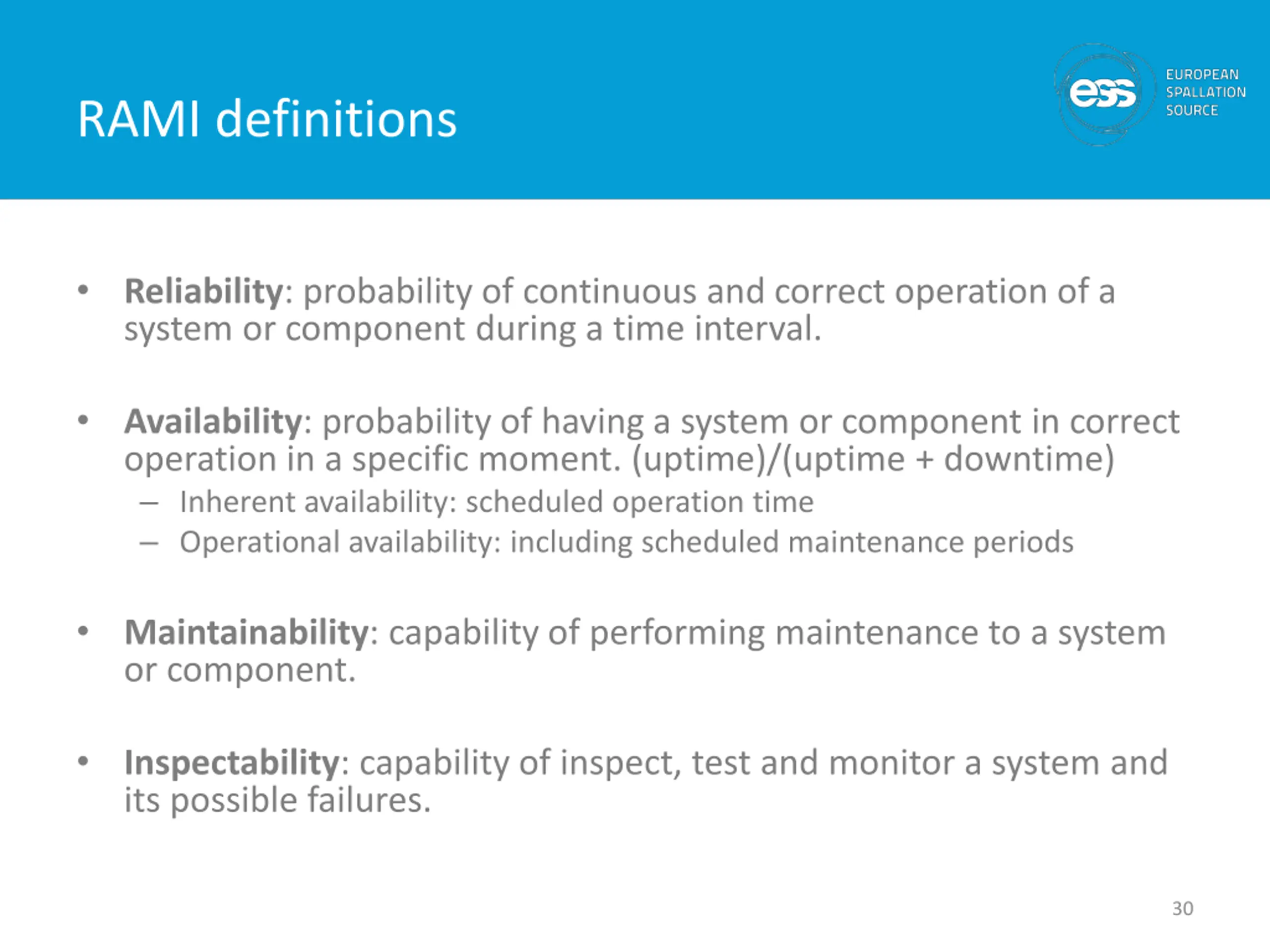 RAMI definitions

ess EUROPEAN SPALLATION SOURCE

• Reliability: probability of continuous and correct operation of a system or component during a time interval.

• Availability: probability of having a system or component in correct operation in a specific moment. (uptime)/(uptime + downtime)
– Inherent availability: scheduled operation time
– Operational availability: including scheduled maintenance periods

• Maintainability: capability of performing maintenance to a system or component.

• Inspectability: capability of inspect, test and monitor a system and its possible failures.

30